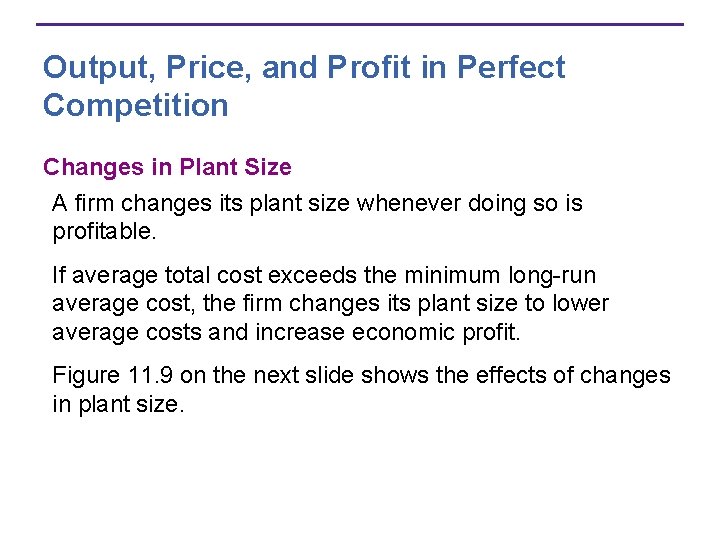 Output, Price, and Profit in Perfect Competition

Changes in Plant Size

A firm changes its plant size whenever doing so is profitable.

If average total cost exceeds the minimum long-run average cost, the firm changes its plant size to lower average costs and increase economic profit.

Figure 11.9 on the next slide shows the effects of changes in plant size.